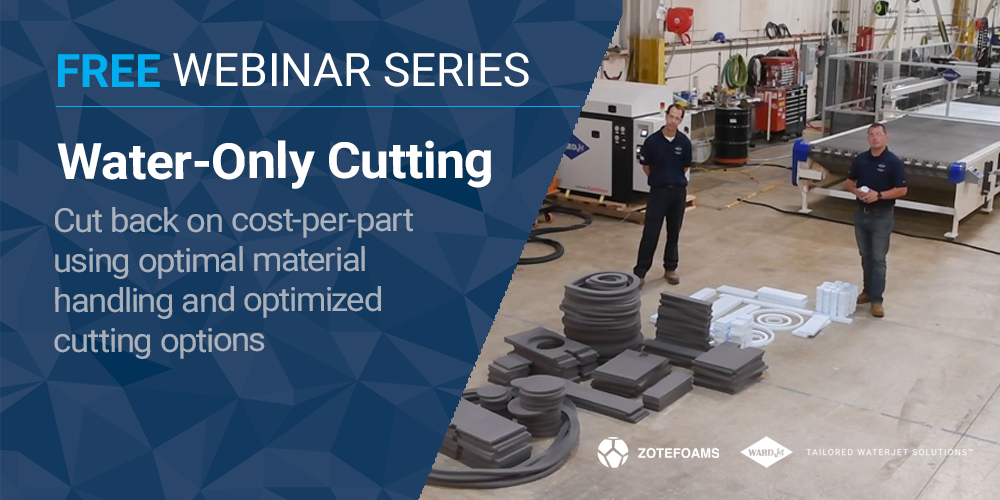 FREE WEBINAR SERIES

Water-Only Cutting

Cut back on cost-per-part using optimal material handling and optimized cutting options

ZOTEFOAMS

WARDJet

TAILORED WATERJET SOLUTIONS™